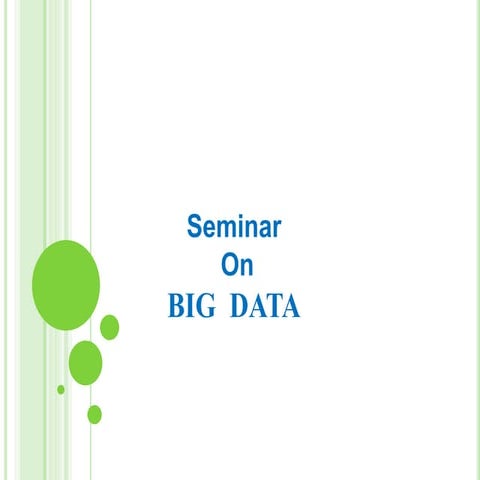 Seminar
On
BIG DATA